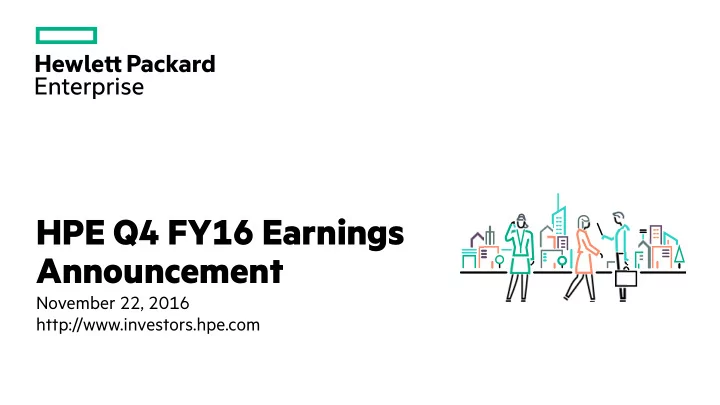 Hewlett Packard
Enterprise

HPE Q4 FY16 Earnings Announcement

November 22, 2016
http://www.investors.hpe.com